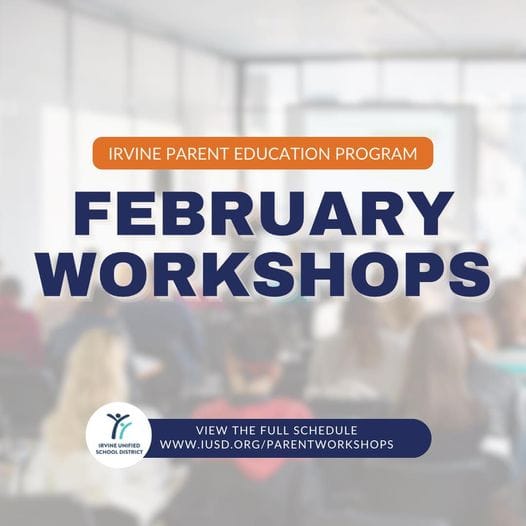 IRVINE PARENT EDUCATION PROGRAM

FEBRUARY WORKSHOPS

IRVINE UNIFIED SCHOOL DISTRICT

VIEW THE FULL SCHEDULE
WWW.IUSD.ORG/PARENTWORKSHOPS